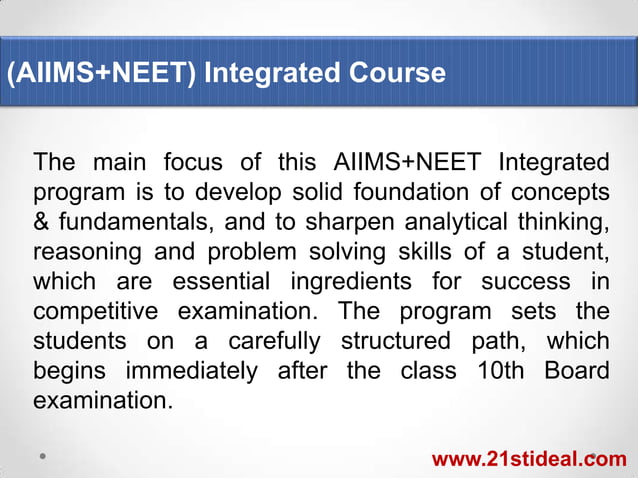 (AIIMS+NEET) Integrated Course

The main focus of this AIIMS+NEET Integrated program is to develop solid foundation of concepts & fundamentals, and to sharpen analytical thinking, reasoning and problem solving skills of a student, which are essential ingredients for success in competitive examination. The program sets the students on a carefully structured path, which begins immediately after the class 10th Board examination.

www.21stideal.com